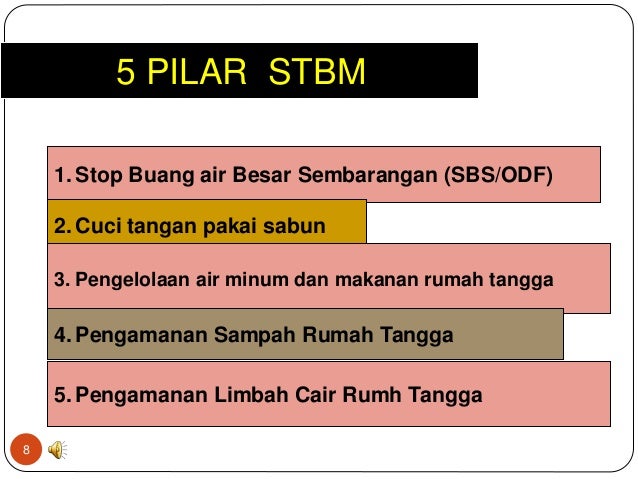 5 PILAR STBM

1. Stop Buang air Besar Sembarangan (SBS/ODF)

2. Cuci tangan pakai sabun

3. Pengelolaan air minum dan makanan rumah tangga

4. Pengamanan Sampah Rumah Tangga

5. Pengamanan Limbah Cair Rumh Tangga

8